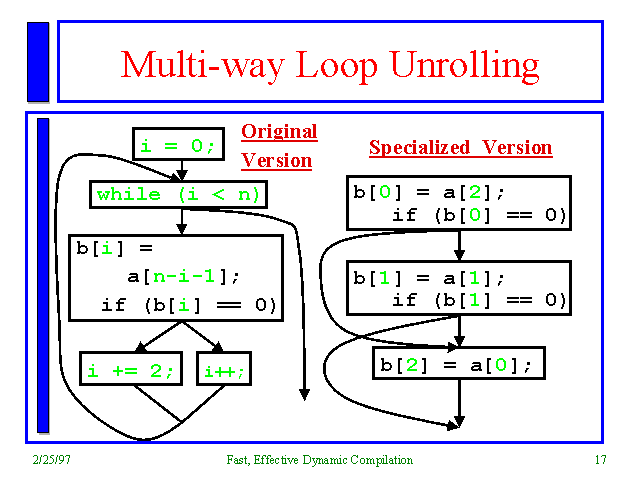 Multi-way Loop Unrolling

Original Version

i = 0;

while (i < n)

b[i] =
a[n-i-1];
if (b[i] == 0)

i += 2;

i++;

Specialized Version

b[0] = a[2];
if (b[0] == 0)

b[1] = a[1];
if (b[1] == 0)

b[2] = a[0];

2/25/97

Fast, Effective Dynamic Compilation

17